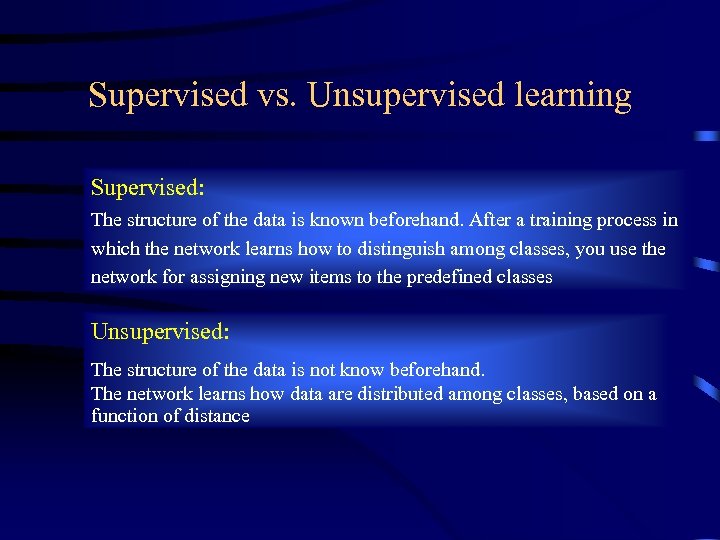 Supervised vs. Unsupervised learning

Supervised:
The structure of the data is known beforehand. After a training process in which the network learns how to distinguish among classes, you use the network for assigning new items to the predefined classes

Unsupervised:
The structure of the data is not know beforehand.
The network learns how data are distributed among classes, based on a function of distance